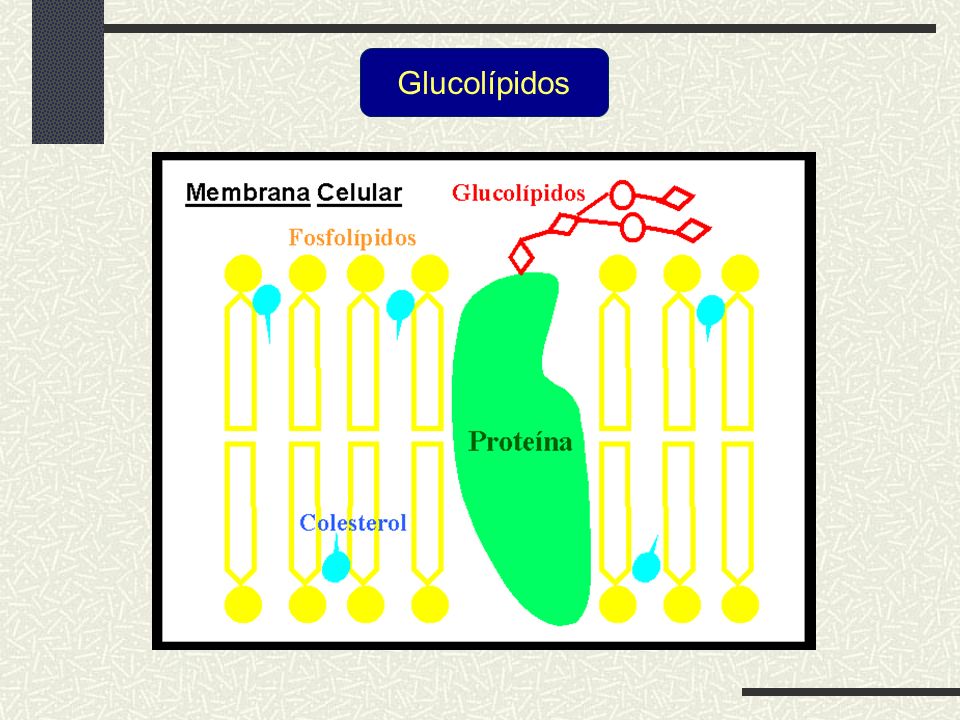 Glucolípidos

Membrana Celular

Glucolípidos

Fosfolípidos

Proteína

Colesterol